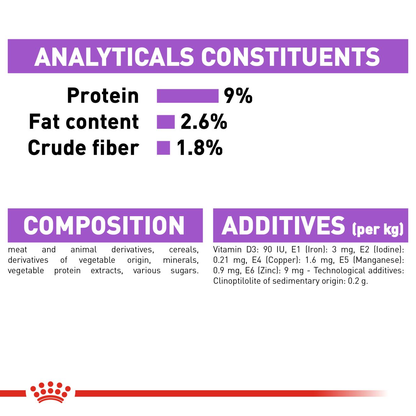 ANALYTICALS CONSTITUENTS

Protein 9%
Fat content 2.6%
Crude fiber 1.8%

COMPOSITION

meat and animal derivatives, cereals, derivatives of vegetable origin, minerals, vegetable protein extracts, various sugars.

ADDITIVES (per kg)

Vitamin D3: 90 IU, E1 (Iron): 3 mg, E2 (Iodine): 0.21 mg, E4 (Copper): 1.6 mg, E5 (Manganese): 0.9 mg, E6 (Zinc): 9 mg - Technological additives: Clinoptilolite of sedimentary origin: 0.2 g.